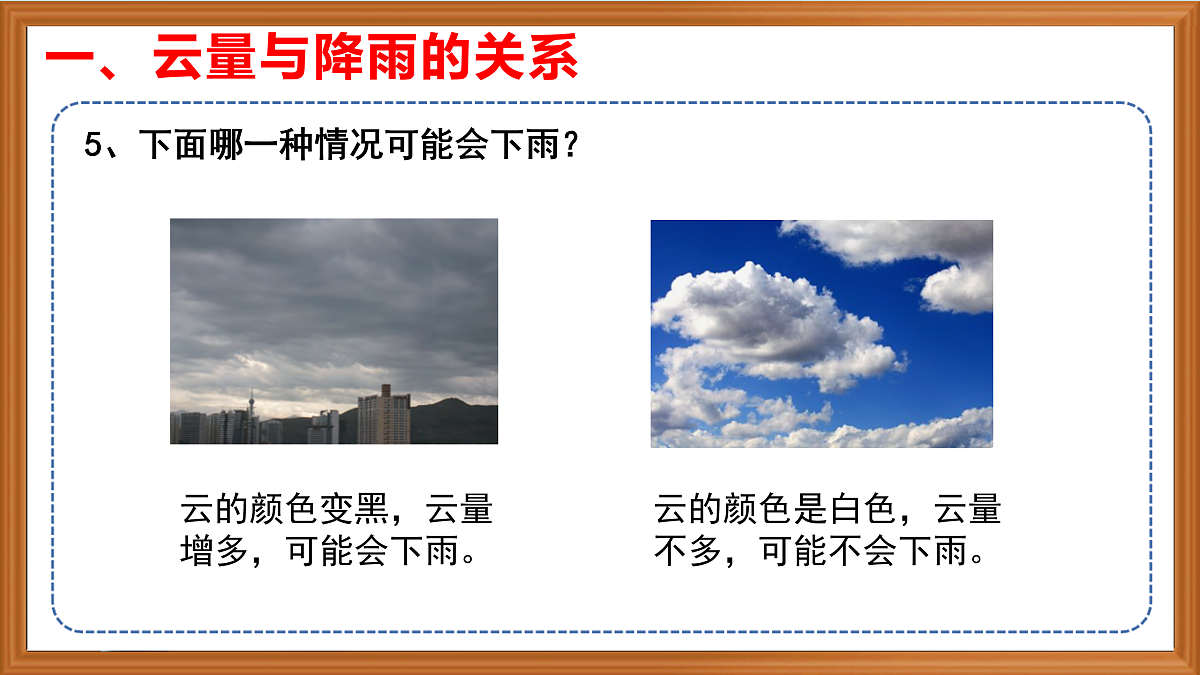 一、云量与降雨的关系

5、下面哪一种情况可能会下雨？

云的颜色变黑，云量增多，可能会下雨。

云的颜色是白色，云量不多，可能不会下雨。